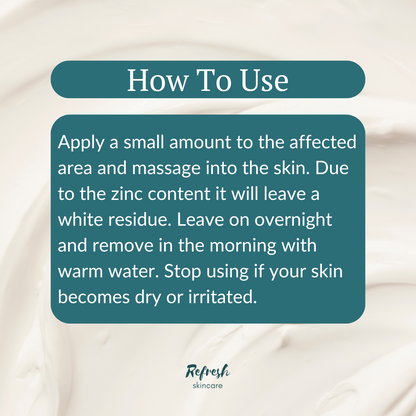 How To Use

Apply a small amount to the affected area and massage into the skin. Due to the zinc content it will leave a white residue. Leave on overnight and remove in the morning with warm water. Stop using if your skin becomes dry or irritated.

Refresh
skincare